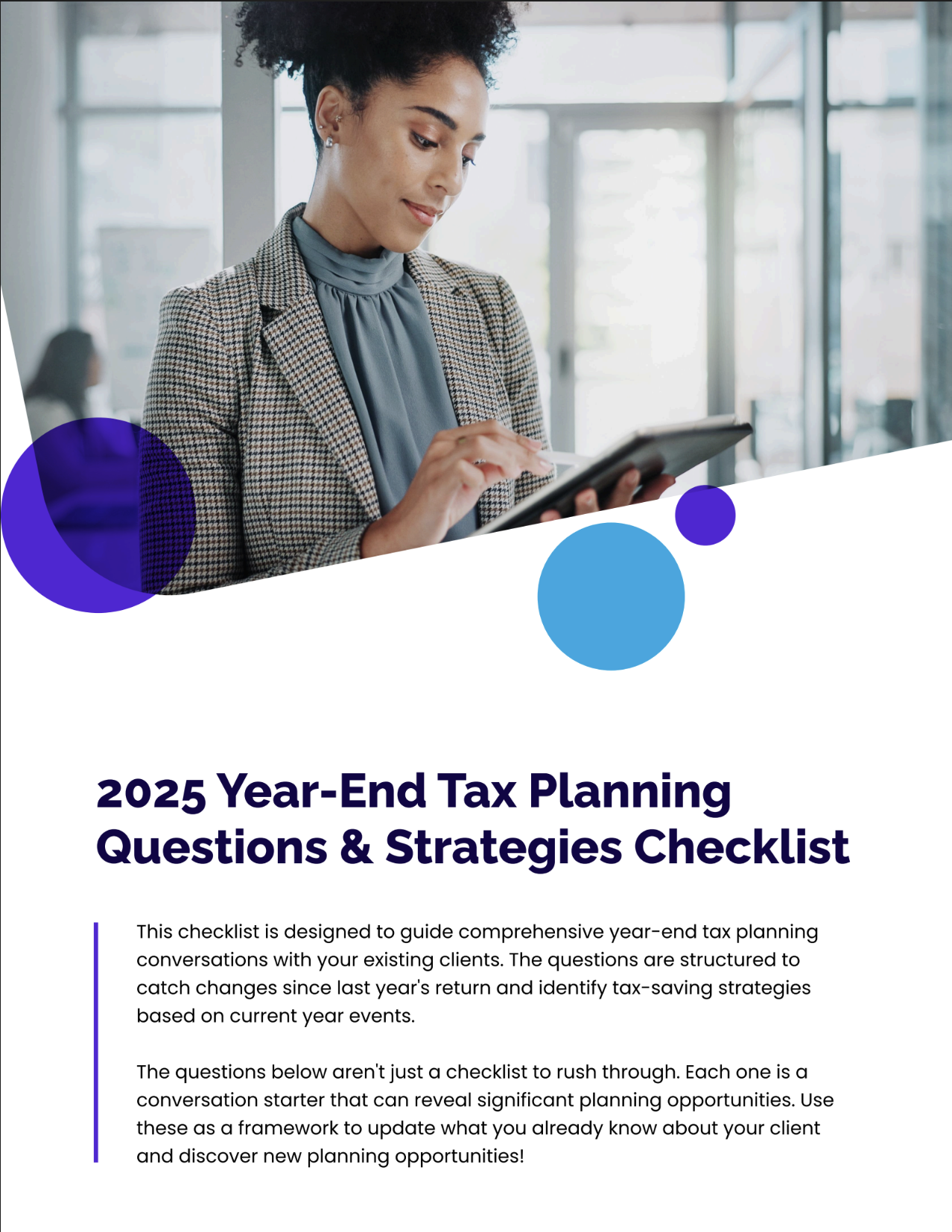 2025 Year-End Tax Planning Questions & Strategies Checklist

This checklist is designed to guide comprehensive year-end tax planning conversations with your existing clients. The questions are structured to catch changes since last year's return and identify tax-saving strategies based on current year events.

The questions below aren't just a checklist to rush through. Each one is a conversation starter that can reveal significant planning opportunities. Use these as a framework to update what you already know about your client and discover new planning opportunities!